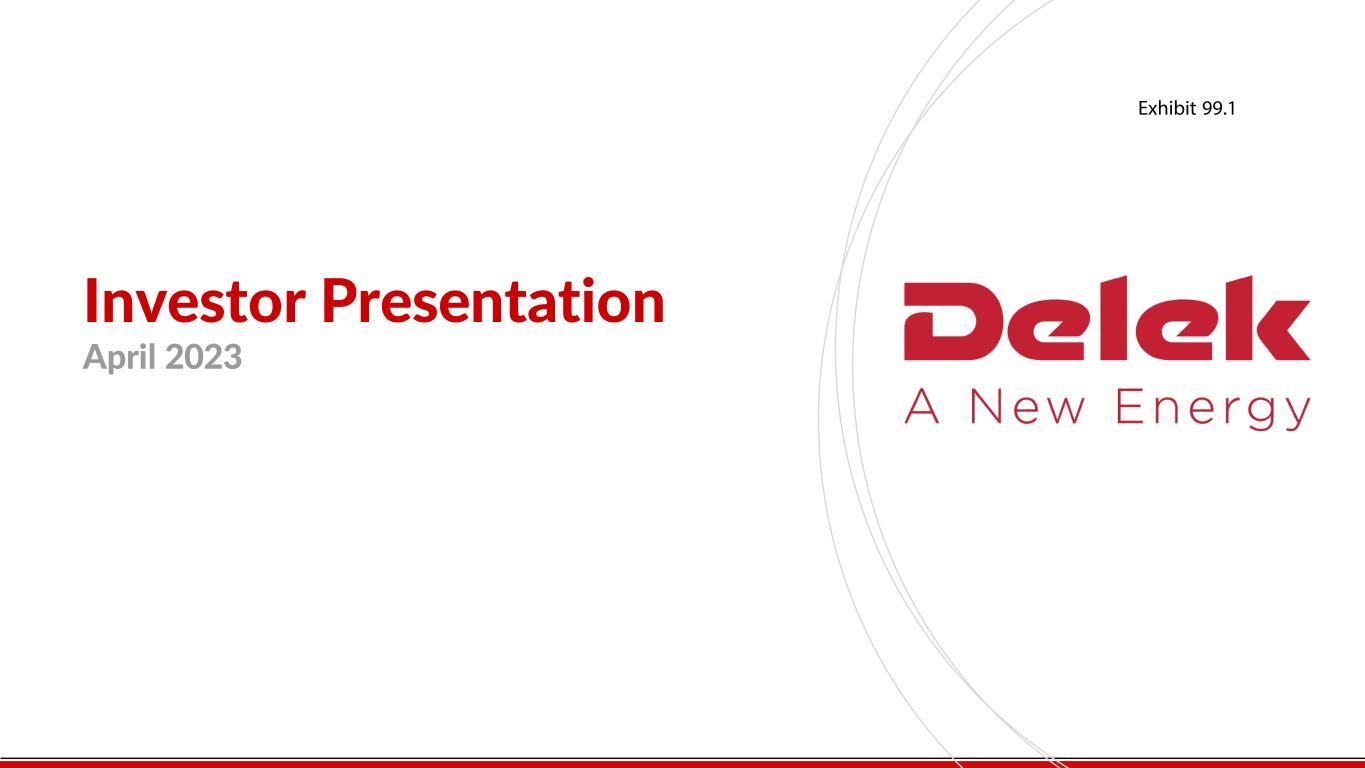 Exhibit 99.1

Investor Presentation
April 2023

Delek
A New Energy